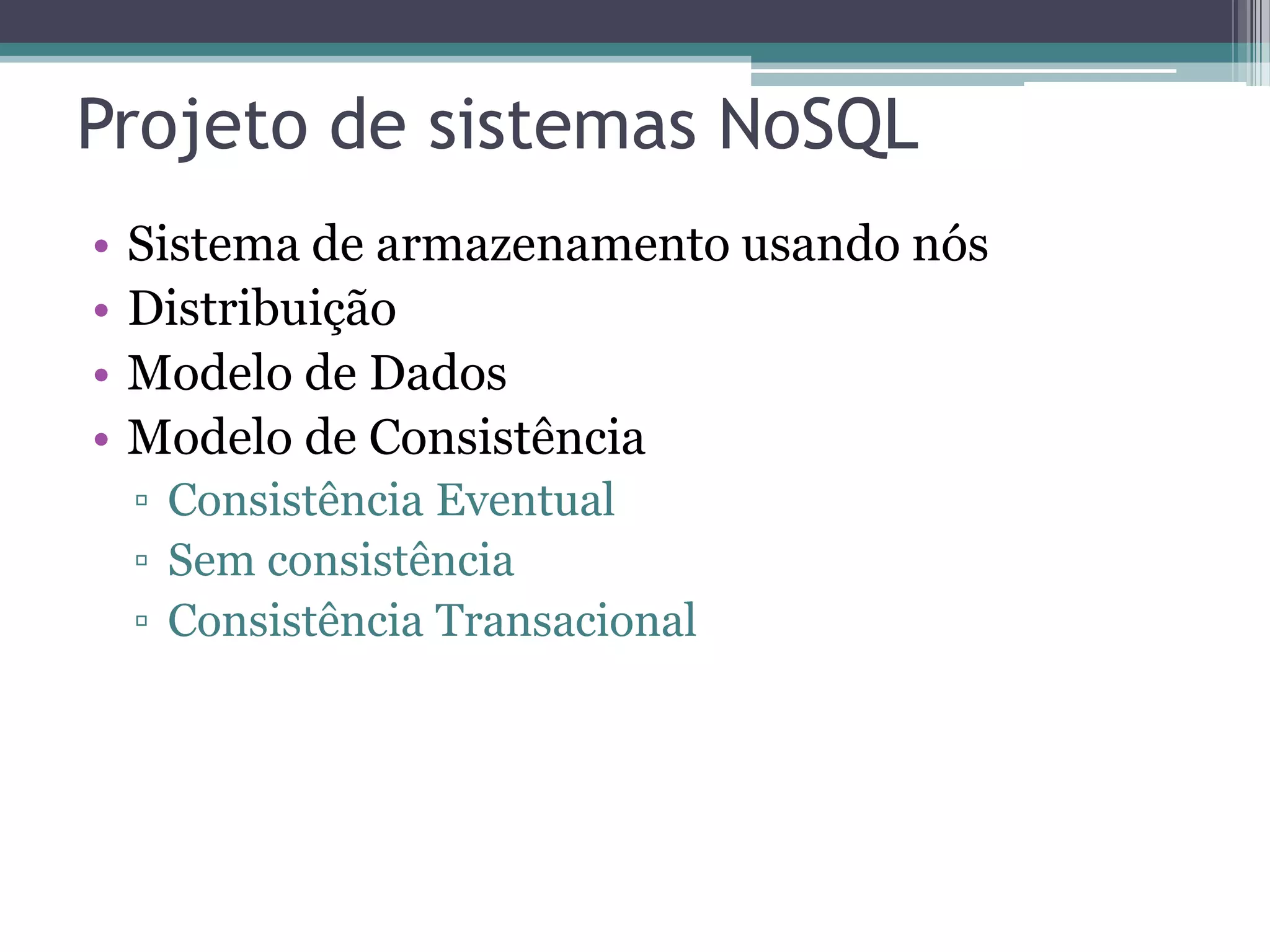 Projeto de sistemas NoSQL

• Sistema de armazenamento usando nós
• Distribuição
• Modelo de Dados
• Modelo de Consistência
▫ Consistência Eventual
▫ Sem consistência
▫ Consistência Transacional